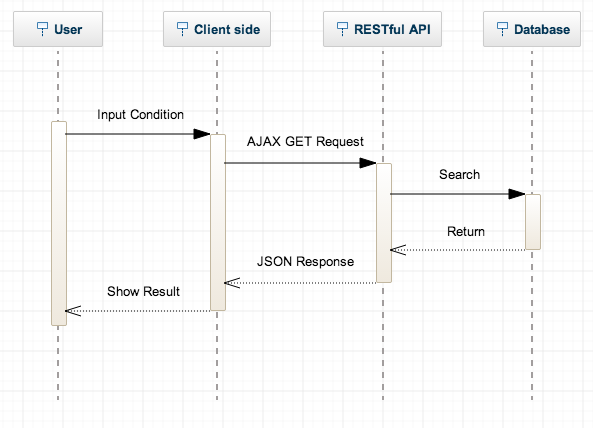 User

Client side

RESTful API

Database

Input Condition

AJAX GET Request

Search

Return

JSON Response

Show Result